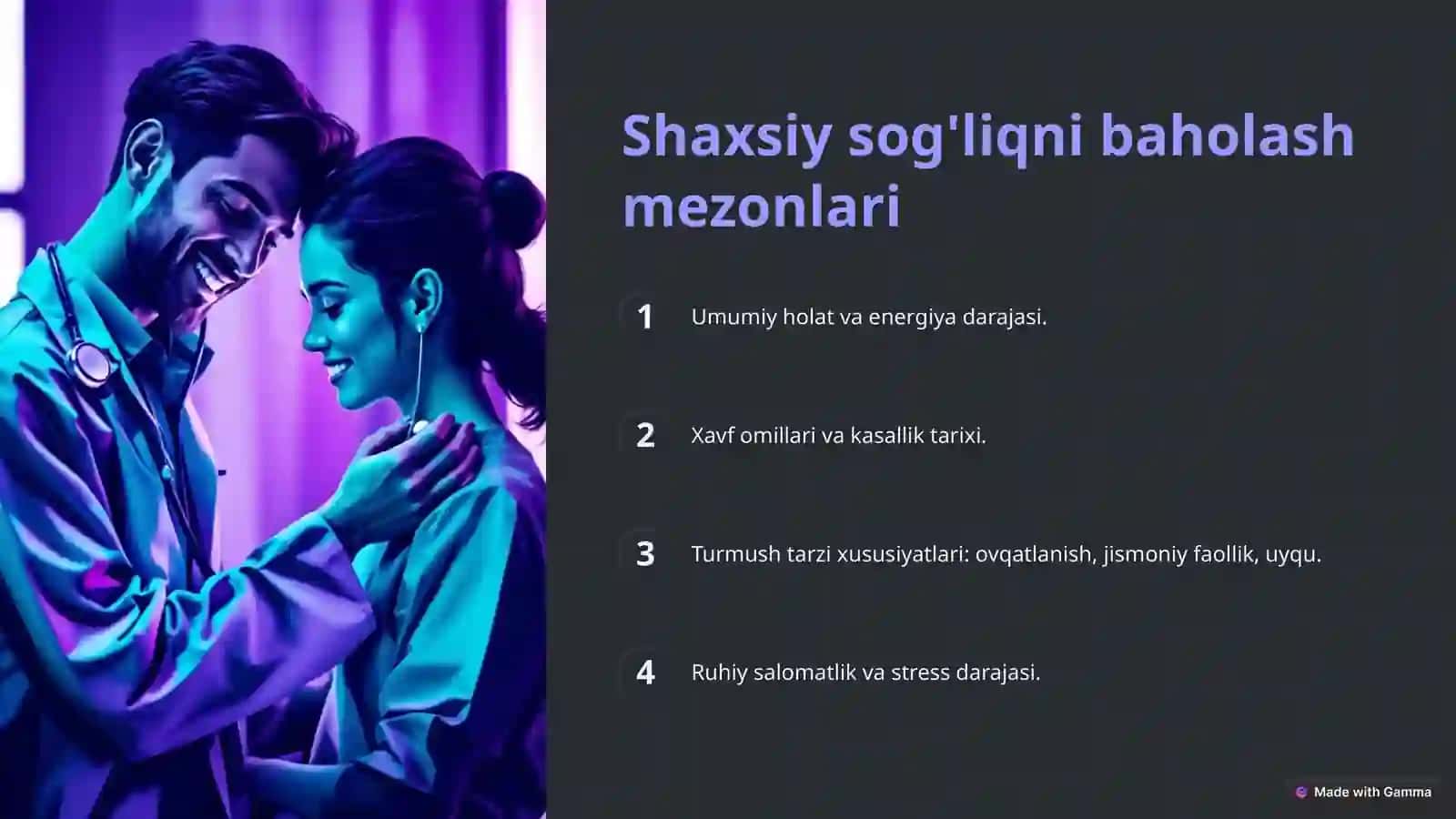 Shaxsiy sog'liqni baholash mezonlari

1 Umumiy holat va energiya darajasi.

2 Xavf omillari va kasallik tarixi.

3 Turmush tarzi xususiyatlari: ovqatlanish, jismoniy faollik, uyqu.

4 Ruhiy salomatlik va stress darajasi.

Made with Gamma